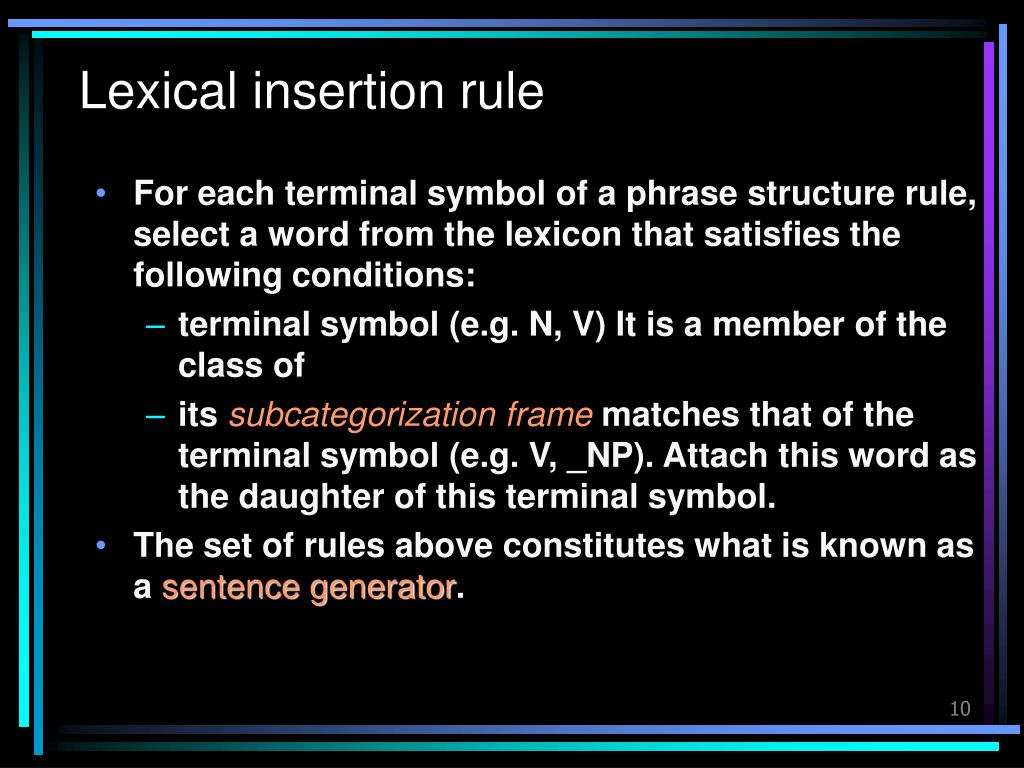 Lexical insertion rule

• For each terminal symbol of a phrase structure rule, select a word from the lexicon that satisfies the following conditions:
– terminal symbol (e.g. N, V) It is a member of the class of
– its subcategorization frame matches that of the terminal symbol (e.g. V, _NP). Attach this word as the daughter of this terminal symbol.
• The set of rules above constitutes what is known as a sentence generator.

10